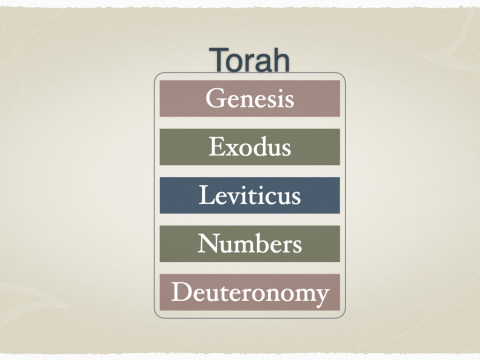 Torah

Genesis

Exodus

Leviticus

Numbers

Deuteronomy